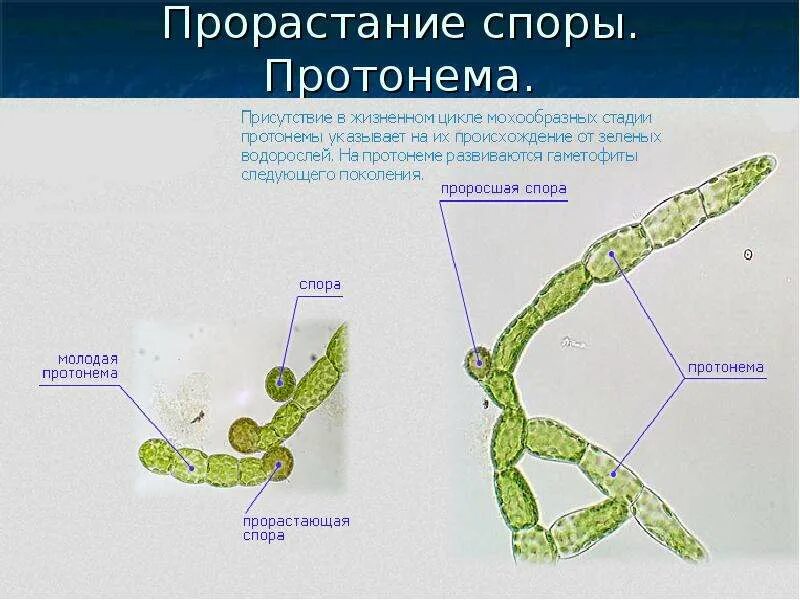 Прорастание споры. Протонема.

Присутствие в жизненном цикле мохообразных стадии протонемы указывает на их происхождение от зеленых водорослей. На протонеме развиваются гаметофиты следующего поколения.

проросшая спора

спора

молодая протонема

протонема

прорастающая спора